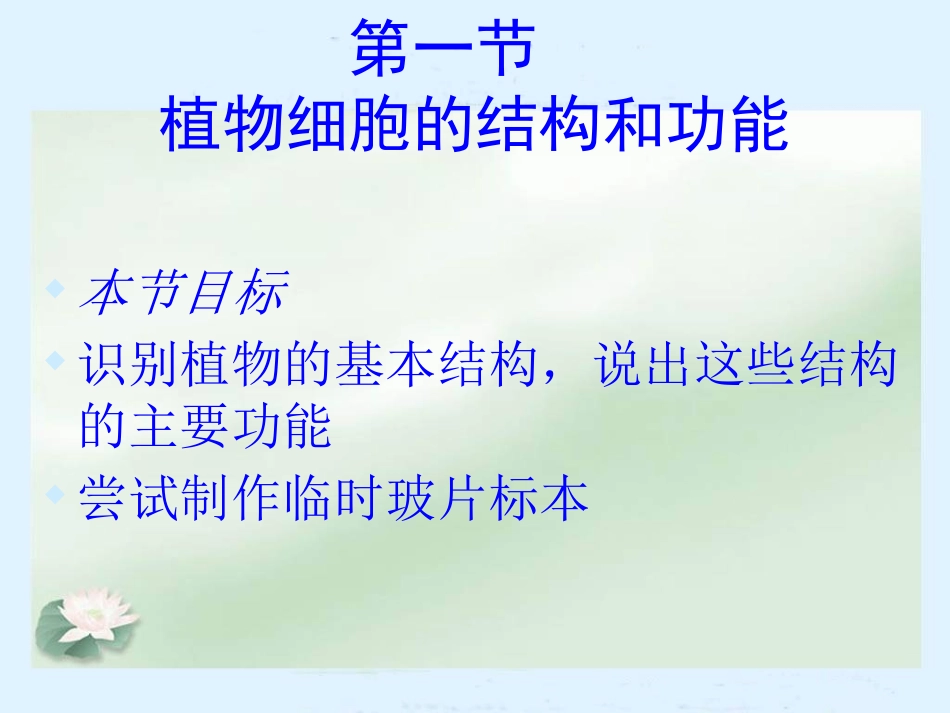 第一节
植物细胞的结构和功能

本节目标

识别植物的基本结构，说出这些结构的主要功能

尝试制作临时玻片标本